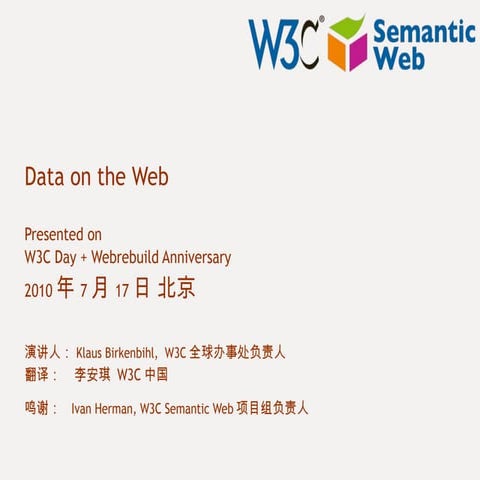 W3C® Semantic Web

Data on the Web

Presented on
W3C Day + Webrebuild Anniversary
2010 年 7 月 17 日 北京

演讲人： Klaus Birkenbihl, W3C 全球办事处负责人
翻译： 李安琪 W3C 中国

鸣谢： Ivan Herman, W3C Semantic Web 项目组负责人